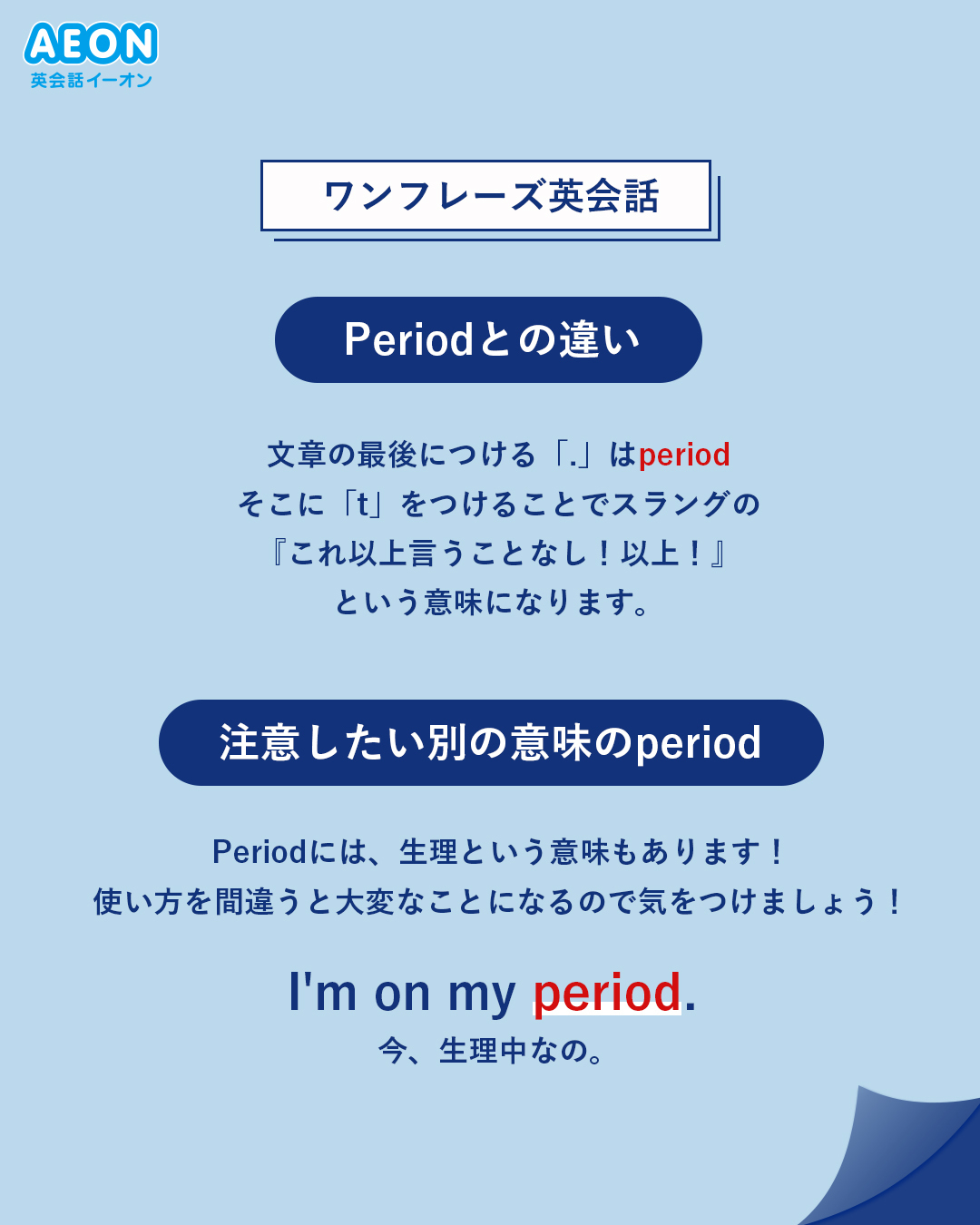 AEON
英会話イーオン

ワンフレーズ英会話

Periodとの違い

文章の最後につける「.」はperiod
そこに「t」をつけることでスラングの
『これ以上言うことなし！以上！』
という意味になります。

注意したい別の意味のperiod

Periodには、生理という意味もあります！
使い方を間違うと大変なことになるので気をつけましょう！

I'm on my period.
今、生理中なの。